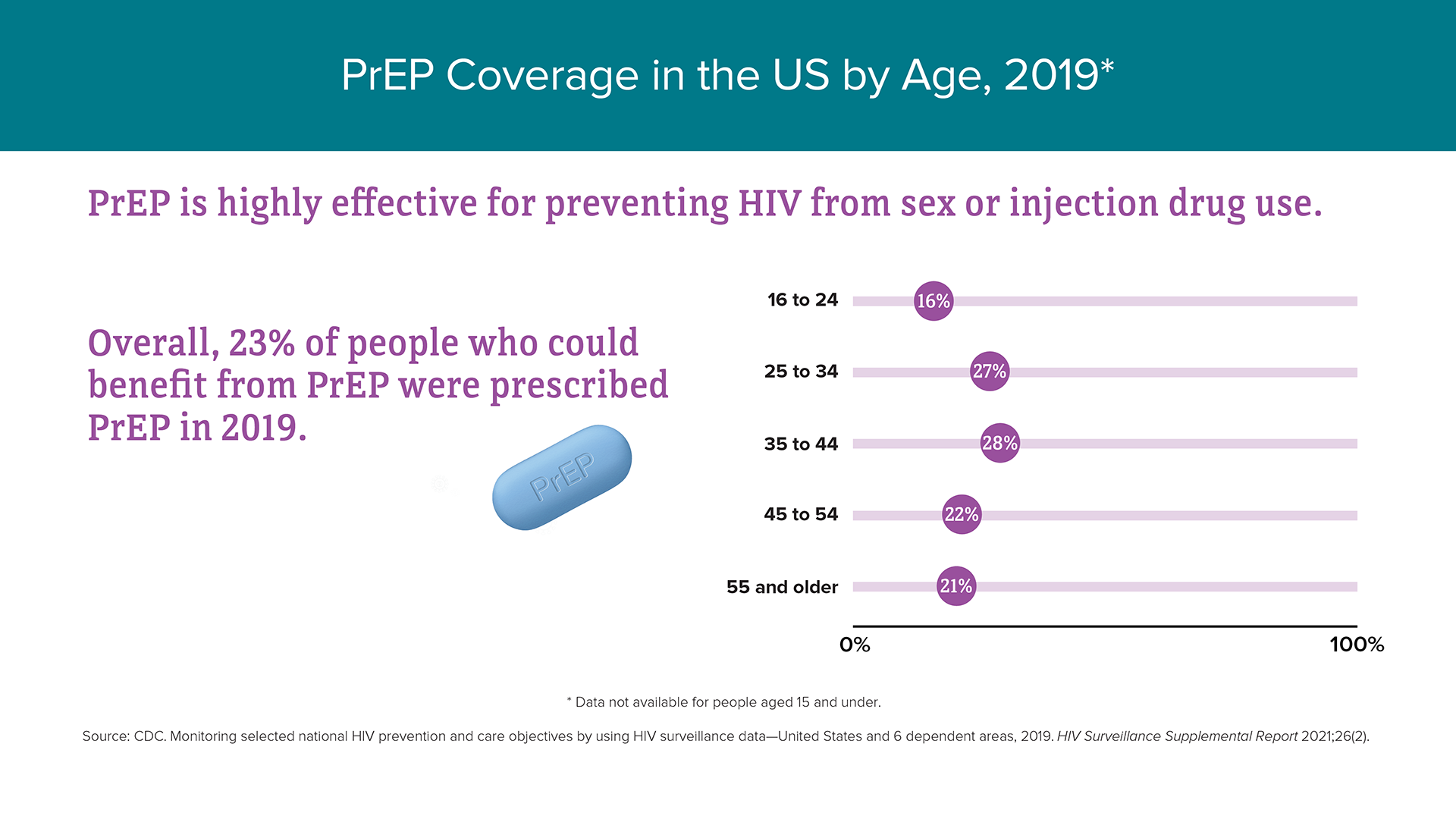 PrEP Coverage in the US by Age, 2019*

PrEP is highly effective for preventing HIV from sex or injection drug use.

Overall, 23% of people who could benefit from PrEP were prescribed PrEP in 2019.

PrEP

16 to 24 16%
25 to 34 27%
35 to 44 28%
45 to 54 22%
55 and older 21%

0% 100%

* Data not available for people aged 15 and under.

Source: CDC. Monitoring selected national HIV prevention and care objectives by using HIV surveillance data—United States and 6 dependent areas, 2019. HIV Surveillance Supplemental Report 2021;26(2).